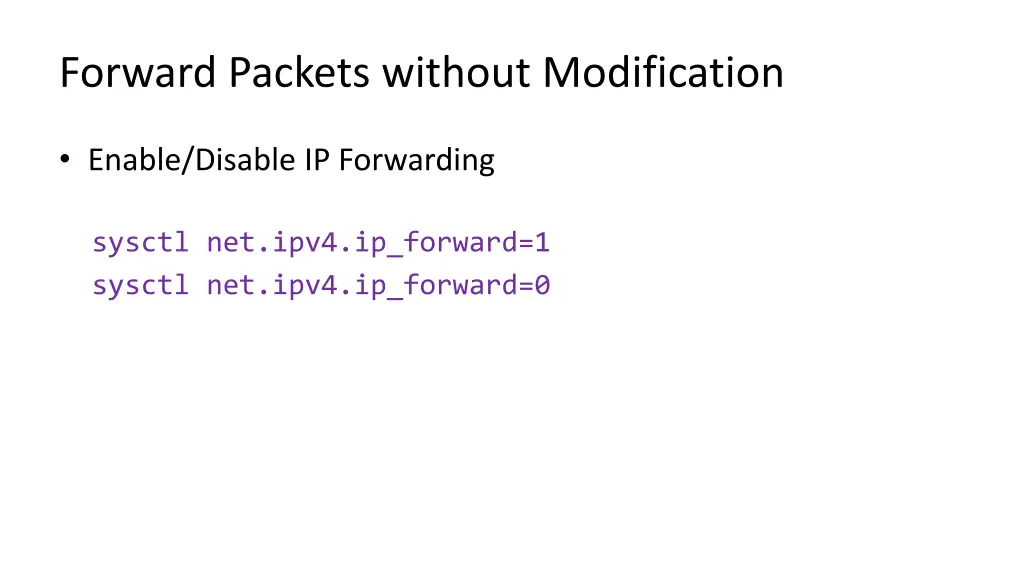 Forward Packets without Modification

• Enable/Disable IP Forwarding

sysctl net.ipv4.ip_forward=1
sysctl net.ipv4.ip_forward=0